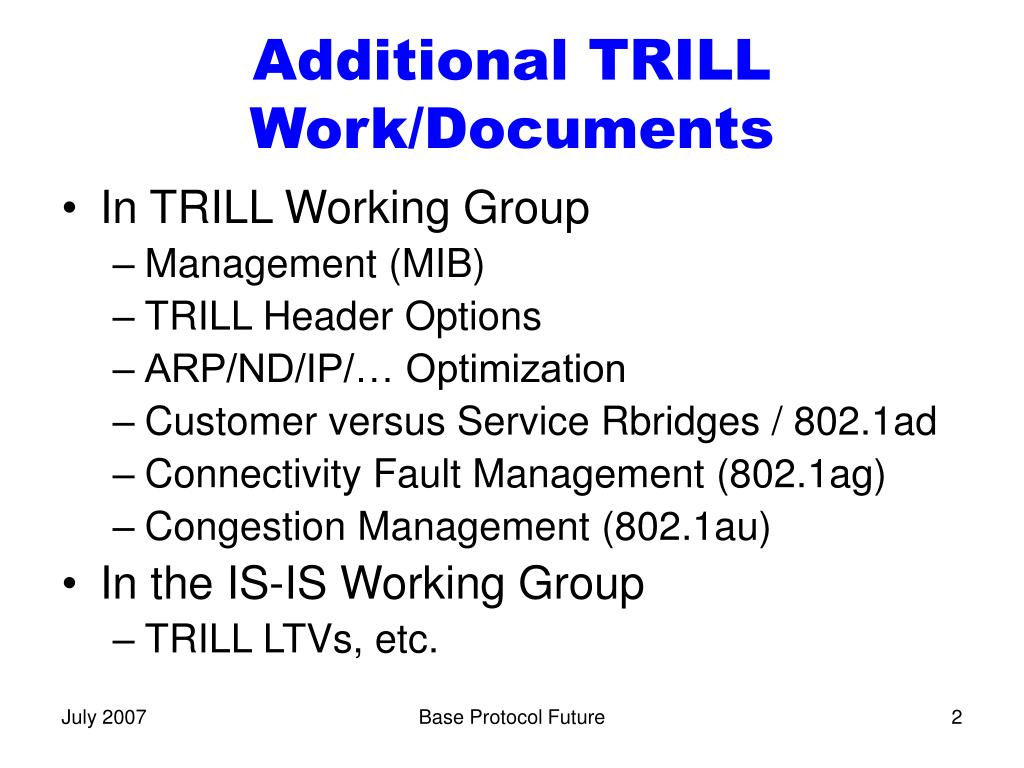 Additional TRILL Work/Documents

• In TRILL Working Group
– Management (MIB)
– TRILL Header Options
– ARP/ND/IP/… Optimization
– Customer versus Service Rbridges / 802.1ad
– Connectivity Fault Management (802.1ag)
– Congestion Management (802.1au)
• In the IS-IS Working Group
– TRILL LTVs, etc.

July 2007

Base Protocol Future

2